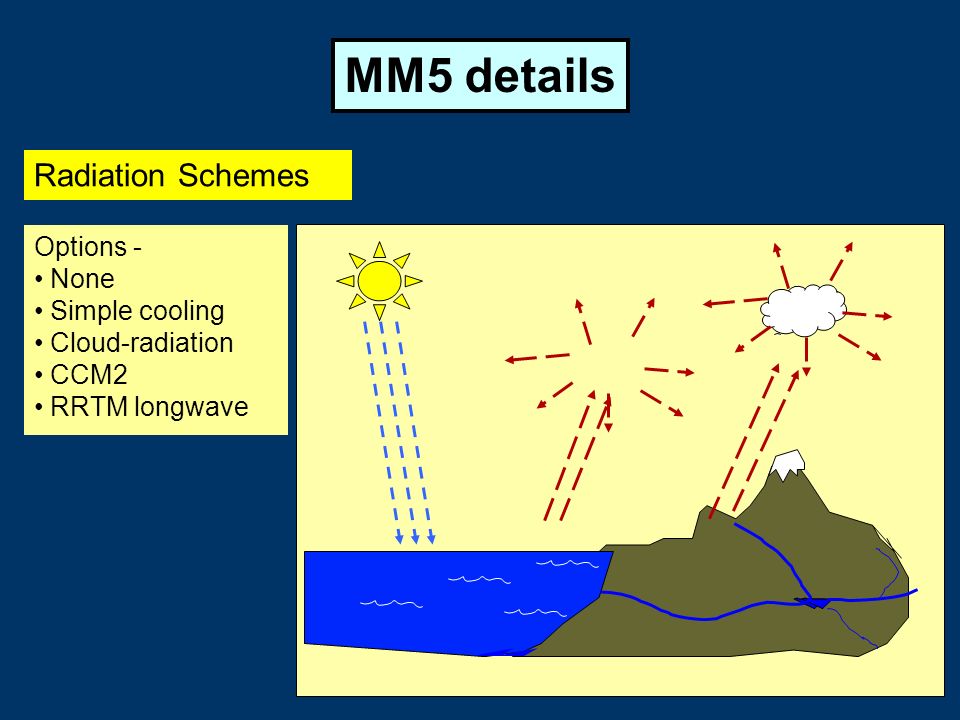 MM5 details

Radiation Schemes

Options -
• None
• Simple cooling
• Cloud-radiation
• CCM2
• RRTM longwave